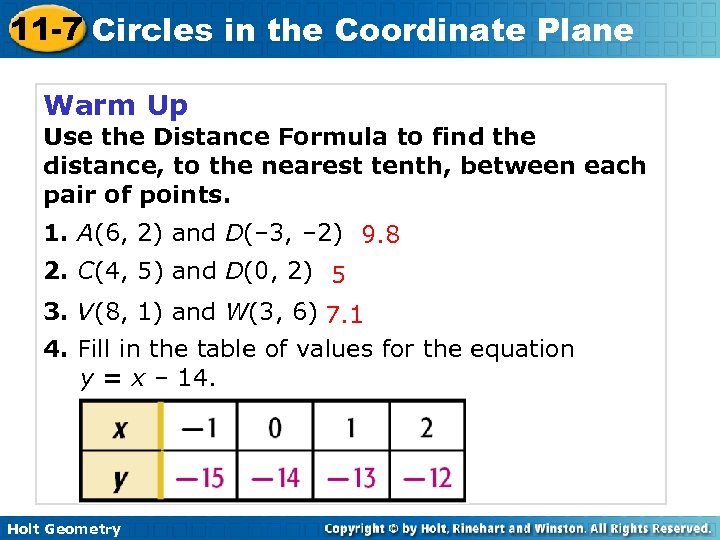 11-7 Circles in the Coordinate Plane

Warm Up

Use the Distance Formula to find the distance, to the nearest tenth, between each pair of points.

1. $A(6, 2)$ and $D(-3, -2)$ 9.8

2. $C(4, 5)$ and $D(0, 2)$ 5

3. $V(8, 1)$ and $W(3, 6)$ 7.1

4. Fill in the table of values for the equation $y = x - 14$.

| $x$ | $-1$ | $0$ | $1$ | $2$ |
|---|---|---|---|---|
| $y$ | $-15$ | $-14$ | $-13$ | $-12$ |

Holt Geometry

Copyright © by Holt, Rinehart and Winston. All Rights Reserved.